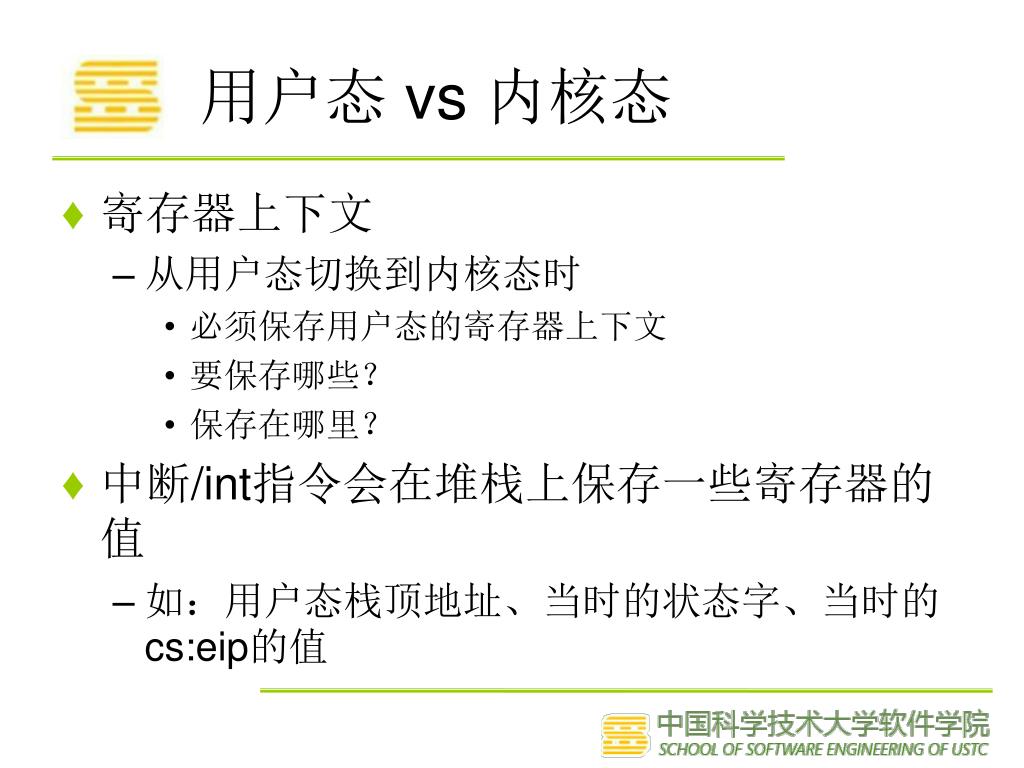 用户态 vs 内核态

♦ 寄存器上下文

– 从用户态切换到内核态时

• 必须保存用户态的寄存器上下文

• 要保存哪些？

• 保存在哪里？

♦ 中断/int指令会在堆栈上保存一些寄存器的值

– 如：用户态栈顶地址、当时的状态字、当时的cs:eip的值

中国科学技术大学软件学院
SCHOOL OF SOFTWARE ENGINEERING OF USTC